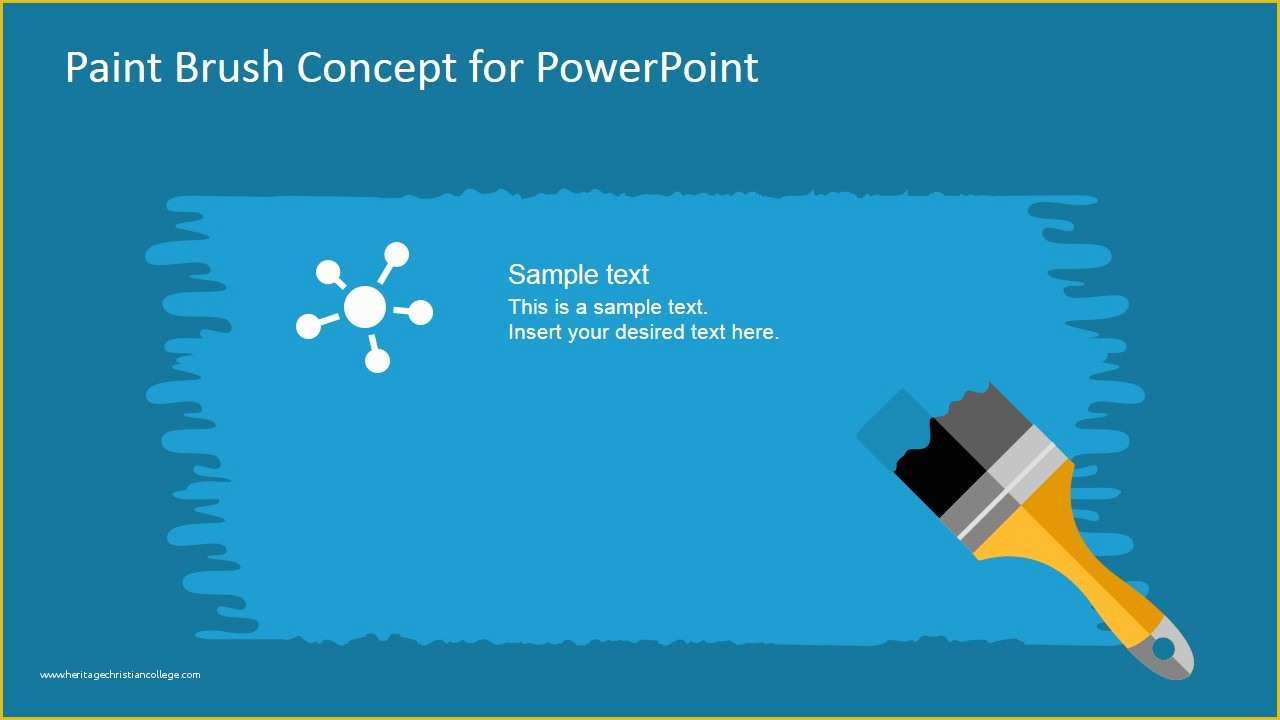 Paint Brush Concept for PowerPoint

Sample text
This is a sample text.
Insert your desired text here.

www.heritagechristiancollege.com